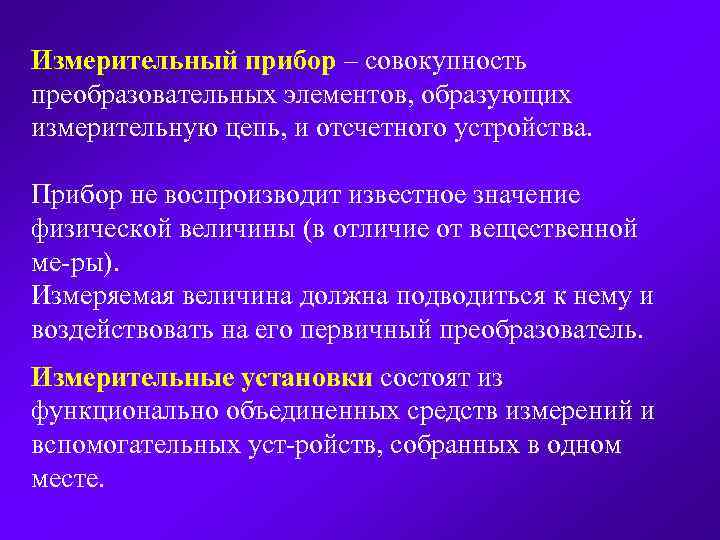 Измерительный прибор – совокупность преобразовательных элементов, образующих измерительную цепь, и отсчетного устройства.

Прибор не воспроизводит известное значение физической величины (в отличие от вещественной ме-ры).
Измеряемая величина должна подводиться к нему и воздействовать на его первичный преобразователь.

Измерительные установки состоят из функционально объединенных средств измерений и вспомогательных уст-ройств, собранных в одном месте.